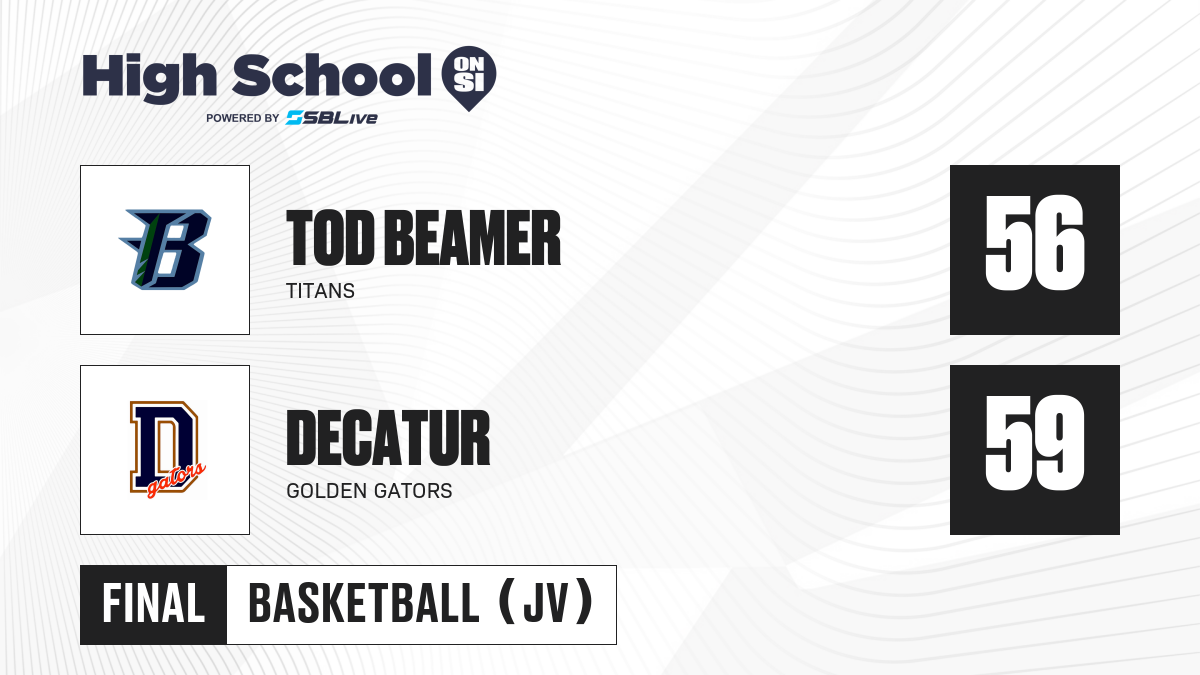 High School ON SI
POWERED BY SBLive

B

TOD BEAMER
TITANS

56

D gators

DECATUR
GOLDEN GATORS

59

FINAL BASKETBALL (JV)